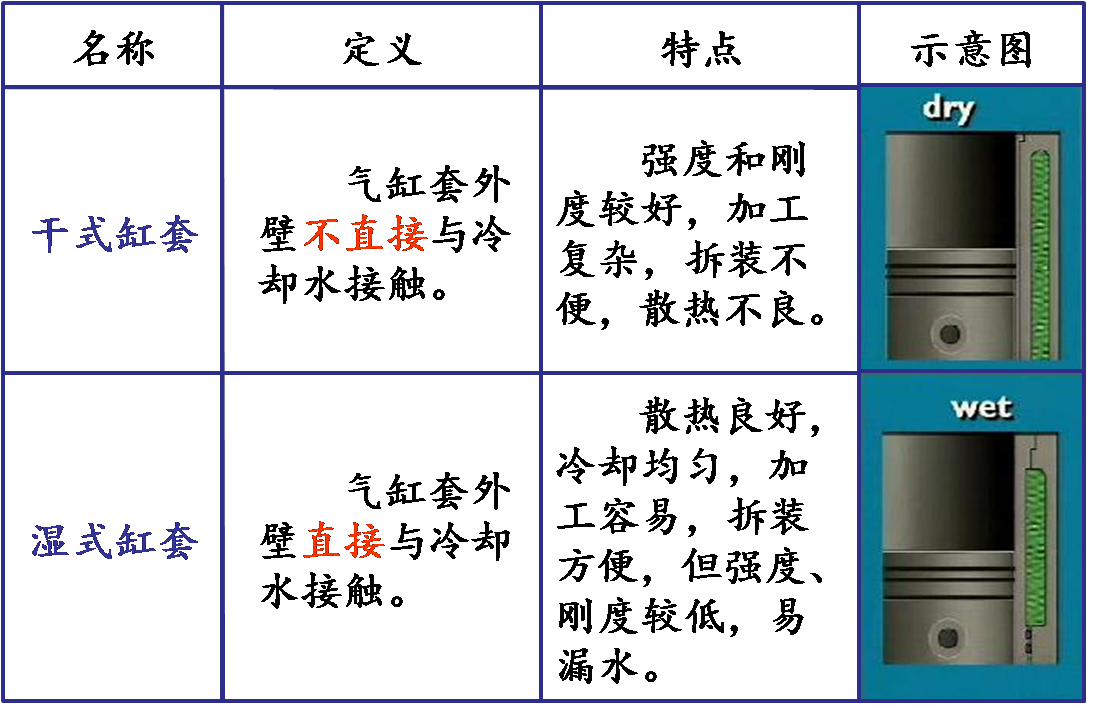 | 名称 | 定义 | 特点 | 示意图 |
|---|---|---|---|
| 干式缸套 | 气缸套外壁不直接与冷却水接触。 | 强度和刚度较好，加工复杂，拆装不便，散热不良。 | dry |
| 湿式缸套 | 气缸套外壁直接与冷却水接触。 | 散热良好，冷却均匀，加工容易，拆装方便，但强度、刚度较低，易漏水。 | wet |